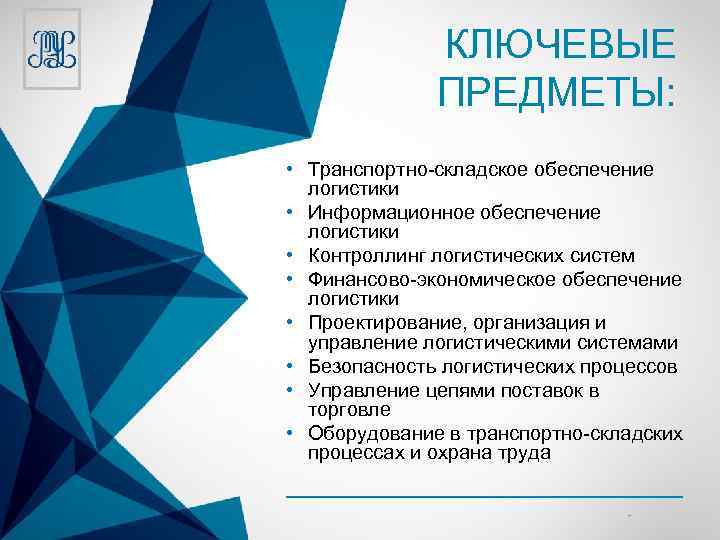 КЛЮЧЕВЫЕ ПРЕДМЕТЫ:

• Транспортно-складское обеспечение логистики
• Информационное обеспечение логистики
• Контроллинг логистических систем
• Финансово-экономическое обеспечение логистики
• Проектирование, организация и управление логистическими системами
• Безопасность логистических процессов
• Управление цепями поставок в торговле
• Оборудование в транспортно-складских процессах и охрана труда